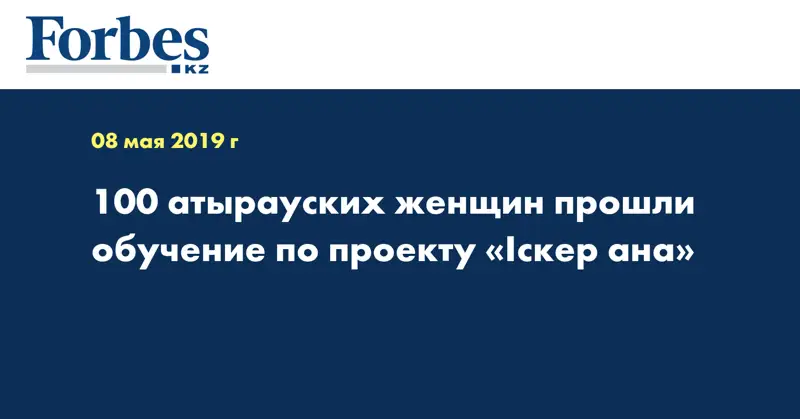 Forbes
KZ

08 мая 2019 г

100 атырауских женщин прошли обучение по проекту «Іскер ана»